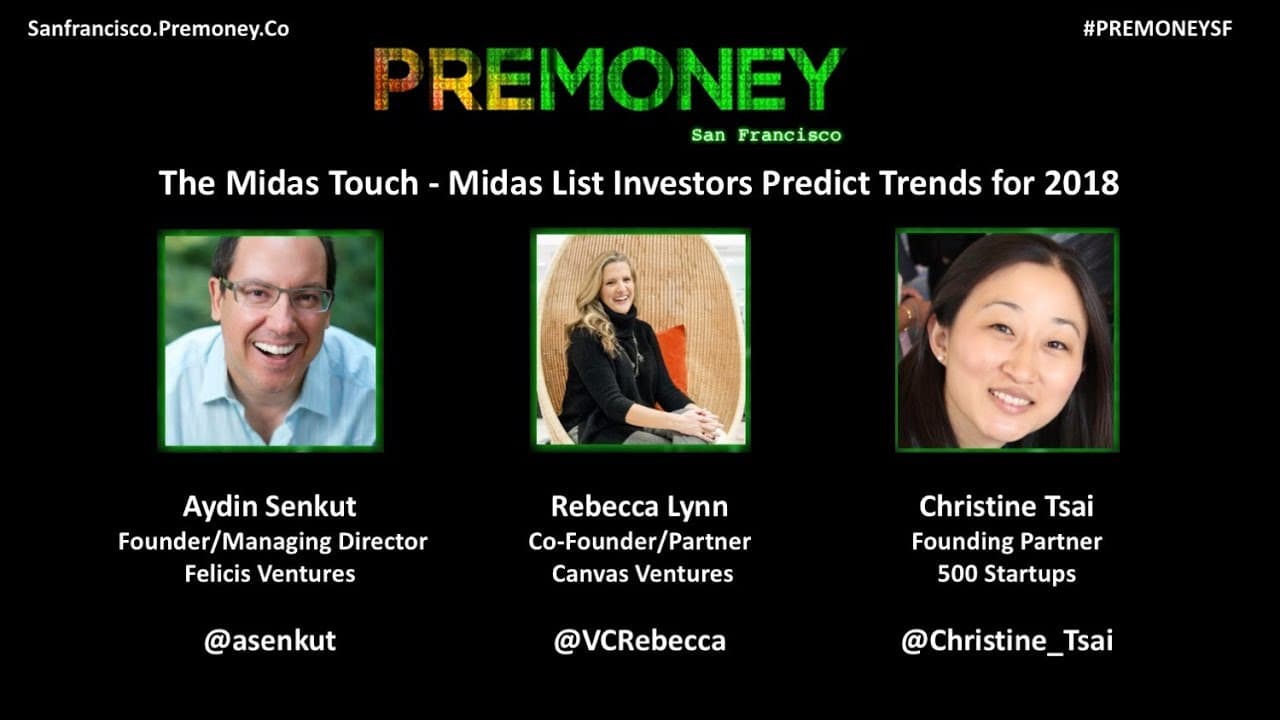 Sanfrancisco.Premoney.Co

#PREMONEYSF

PREMONEY

San Francisco

The Midas Touch - Midas List Investors Predict Trends for 2018

Aydin Senkut
Founder/Managing Director
Felicis Ventures

@asenkut

Rebecca Lynn
Co-Founder/Partner
Canvas Ventures

@VCRebecca

Christine Tsai
Founding Partner
500 Startups

@Christine_Tsai